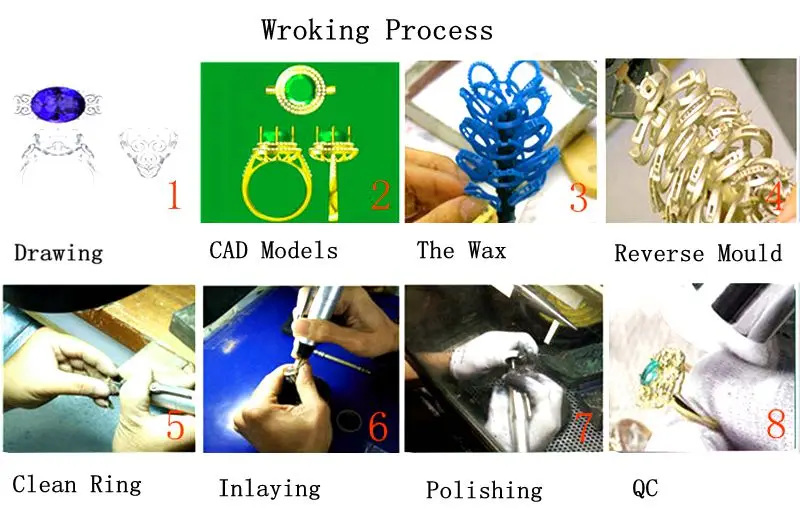 Wroking Process

1

Drawing

2

CAD Models

3

The Wax

4

Reverse Mould

5

Clean Ring

6

Inlaying

7

Polishing

8

QC